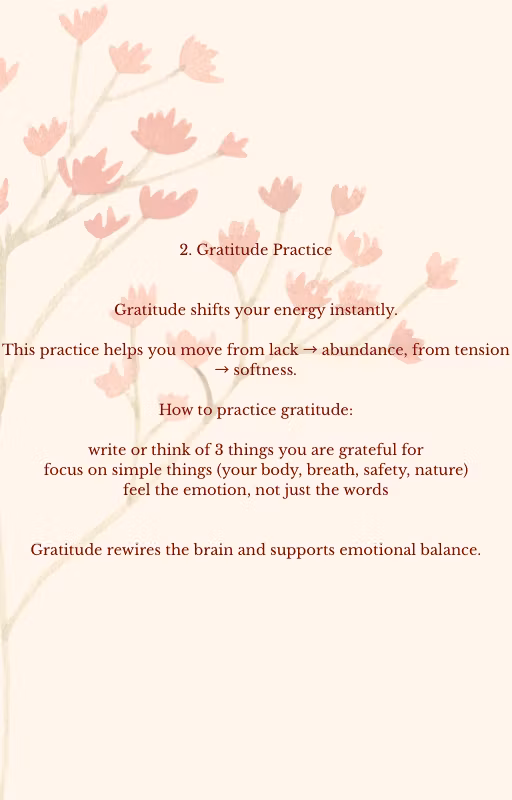 2. Gratitude Practice

Gratitude shifts your energy instantly.

This practice helps you move from lack → abundance, from tension → softness.

How to practice gratitude:

write or think of 3 things you are grateful for
focus on simple things (your body, breath, safety, nature)
feel the emotion, not just the words

Gratitude rewires the brain and supports emotional balance.